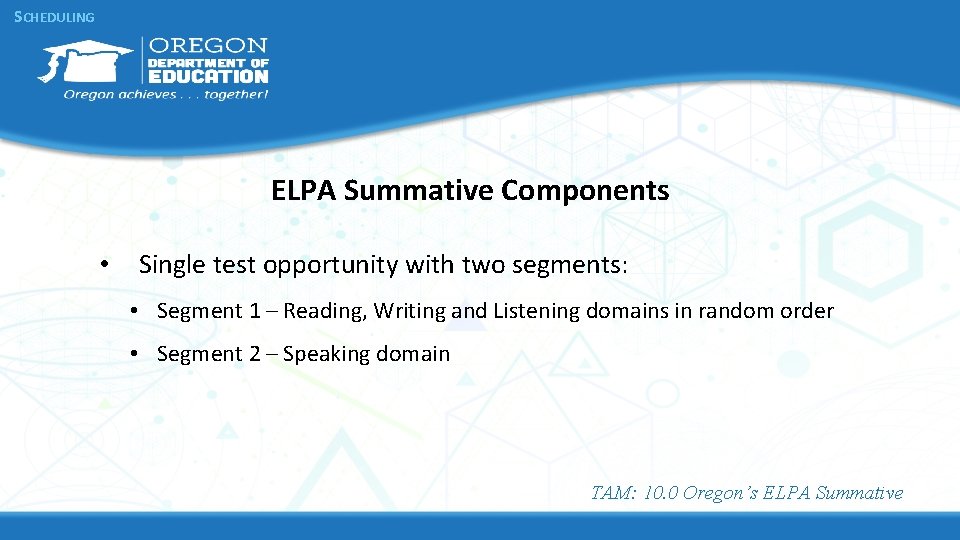 SCHEDULING

OREGON
DEPARTMENT OF
EDUCATION
Oregon achieves . . . together!

ELPA Summative Components

• Single test opportunity with two segments:

• Segment 1 – Reading, Writing and Listening domains in random order

• Segment 2 – Speaking domain

TAM: 10.0 Oregon's ELPA Summative